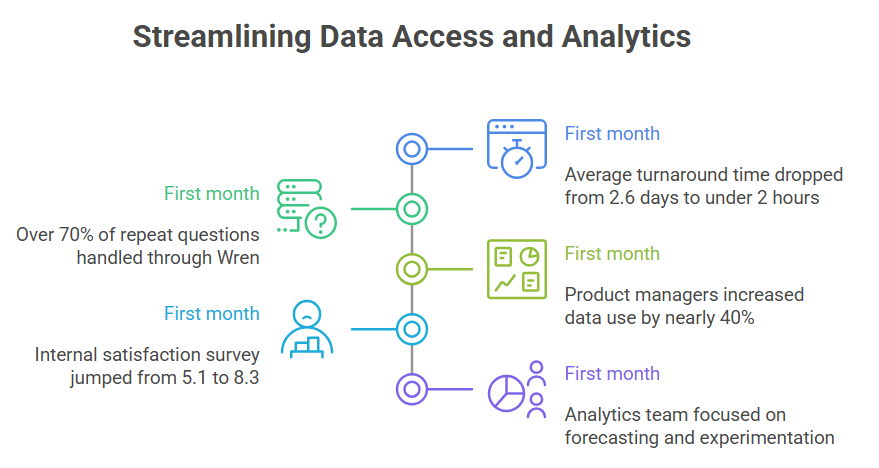 Streamlining Data Access and Analytics

First month

Average turnaround time dropped from 2.6 days to under 2 hours

First month

Over 70% of repeat questions handled through Wren

First month

Product managers increased data use by nearly 40%

First month

Internal satisfaction survey jumped from 5.1 to 8.3

First month

Analytics team focused on forecasting and experimentation